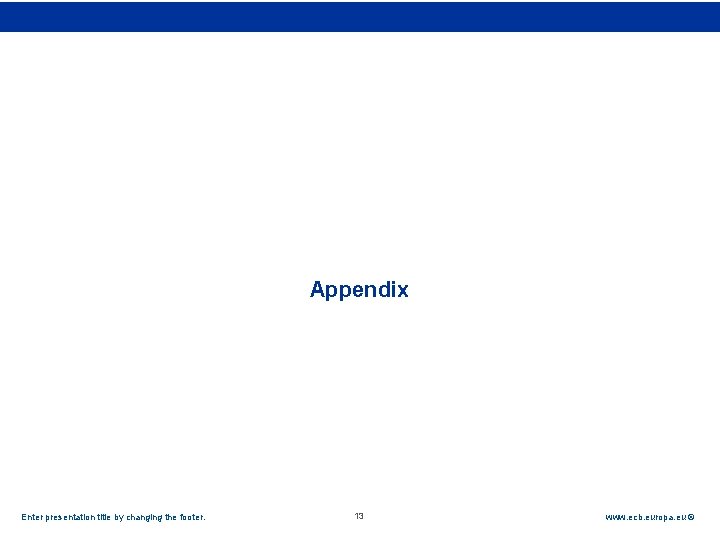 Appendix

Enter presentation title by changing the footer.

13

www.ecb.europa.eu ©